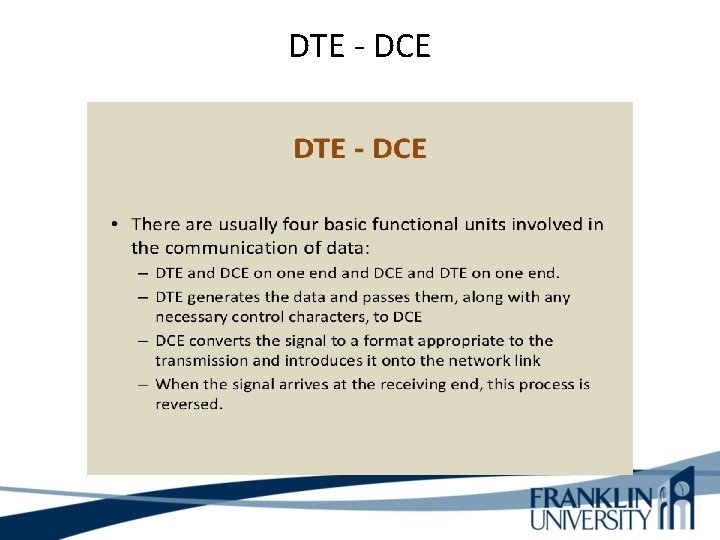 DTE - DCE

DTE - DCE

• There are usually four basic functional units involved in the communication of data:
– DTE and DCE on one end and DCE and DTE on one end.
– DTE generates the data and passes them, along with any necessary control characters, to DCE
– DCE converts the signal to a format appropriate to the transmission and introduces it onto the network link
– When the signal arrives at the receiving end, this process is reversed.

FRANKLIN UNIVERSITY